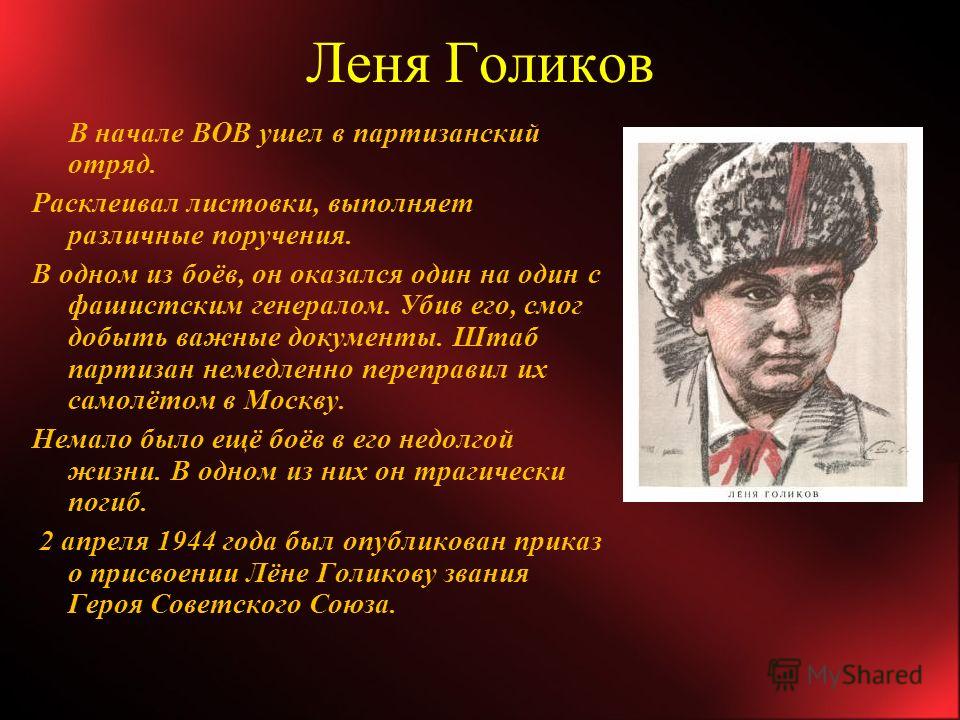 Леня Голиков

В начале ВОВ ушел в партизанский отряд.

Расклеивал листовки, выполняет различные поручения.

В одном из боёв, он оказался один на один с фашистским генералом. Убив его, смог добыть важные документы. Штаб партизан немедленно переправил их самолётом в Москву.

Немало было ещё боёв в его недолгой жизни. В одном из них он трагически погиб.

2 апреля 1944 года был опубликован приказ о присвоении Лёне Голикову звания Героя Советского Союза.

ЛЕНЯ ГОЛИКОВ

MyShared